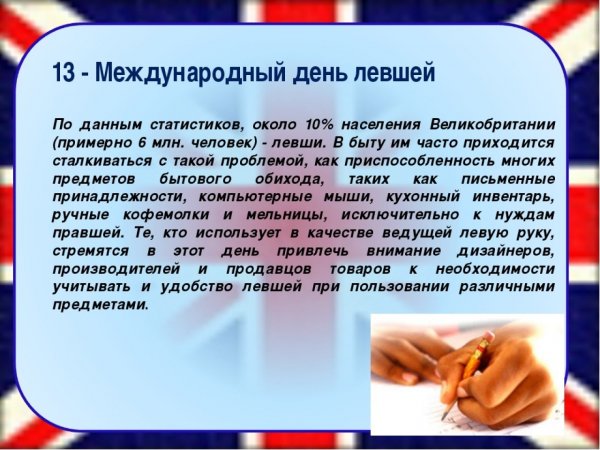 13 - Международный день левшей

По данным статистиков, около 10% населения Великобритании (примерно 6 млн. человек) - левши. В быту им часто приходится сталкиваться с такой проблемой, как приспособленность многих предметов бытового обихода, таких как письменные принадлежности, компьютерные мыши, кухонный инвентарь, ручные кофемолки и мельницы, исключительно к нуждам правшей. Те, кто использует в качестве ведущей левую руку, стремятся в этот день привлечь внимание дизайнеров, производителей и продавцов товаров к необходимости учитывать и удобство левшей при пользовании различными предметами.